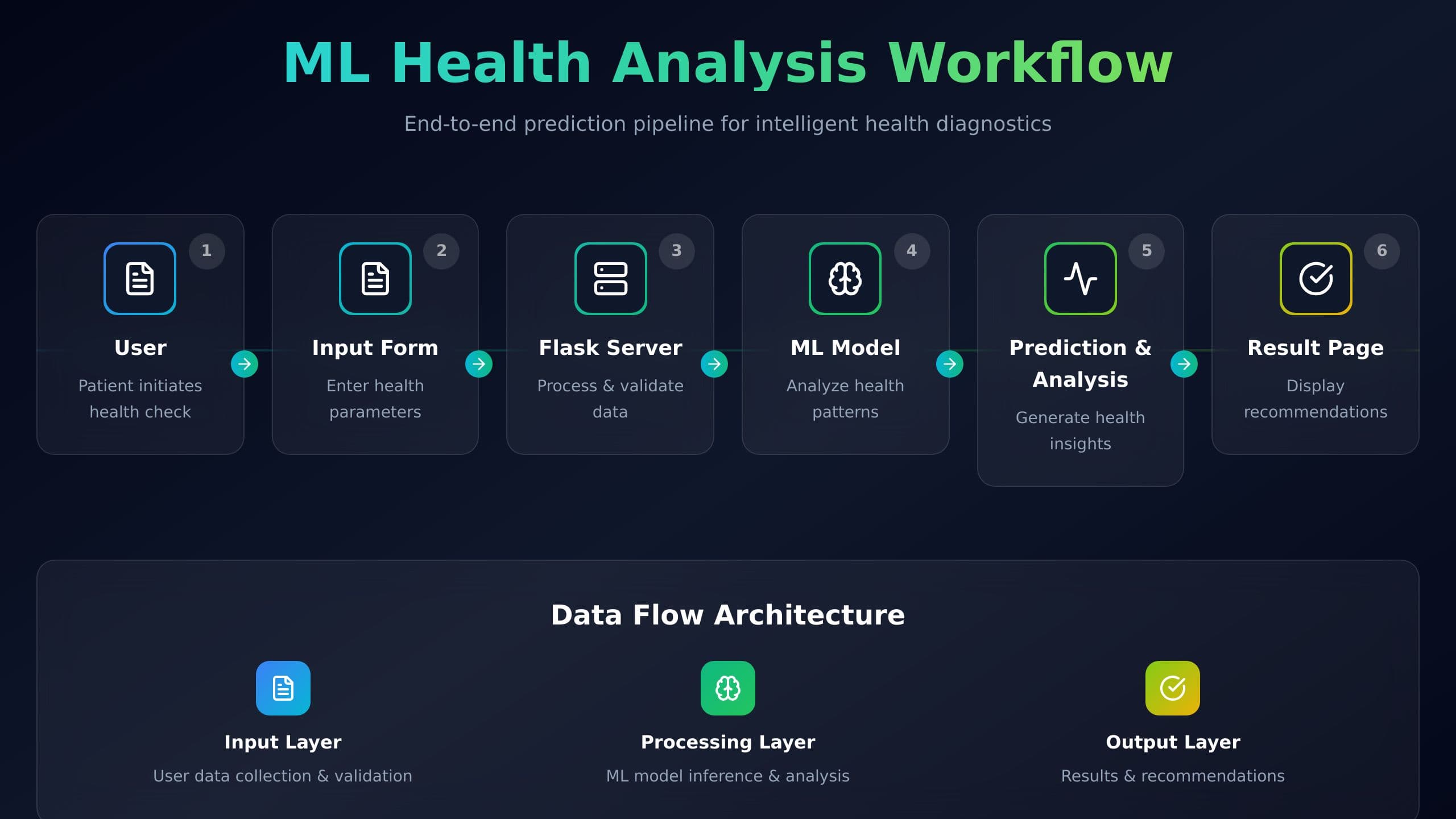 ML Health Analysis Workflow

End-to-end prediction pipeline for intelligent health diagnostics

1
User
Patient initiates health check

2
Input Form
Enter health parameters

3
Flask Server
Process & validate data

4
ML Model
Analyze health patterns

5
Prediction & Analysis
Generate health insights

6
Result Page
Display recommendations

Data Flow Architecture

Input Layer
User data collection & validation

Processing Layer
ML model inference & analysis

Output Layer
Results & recommendations